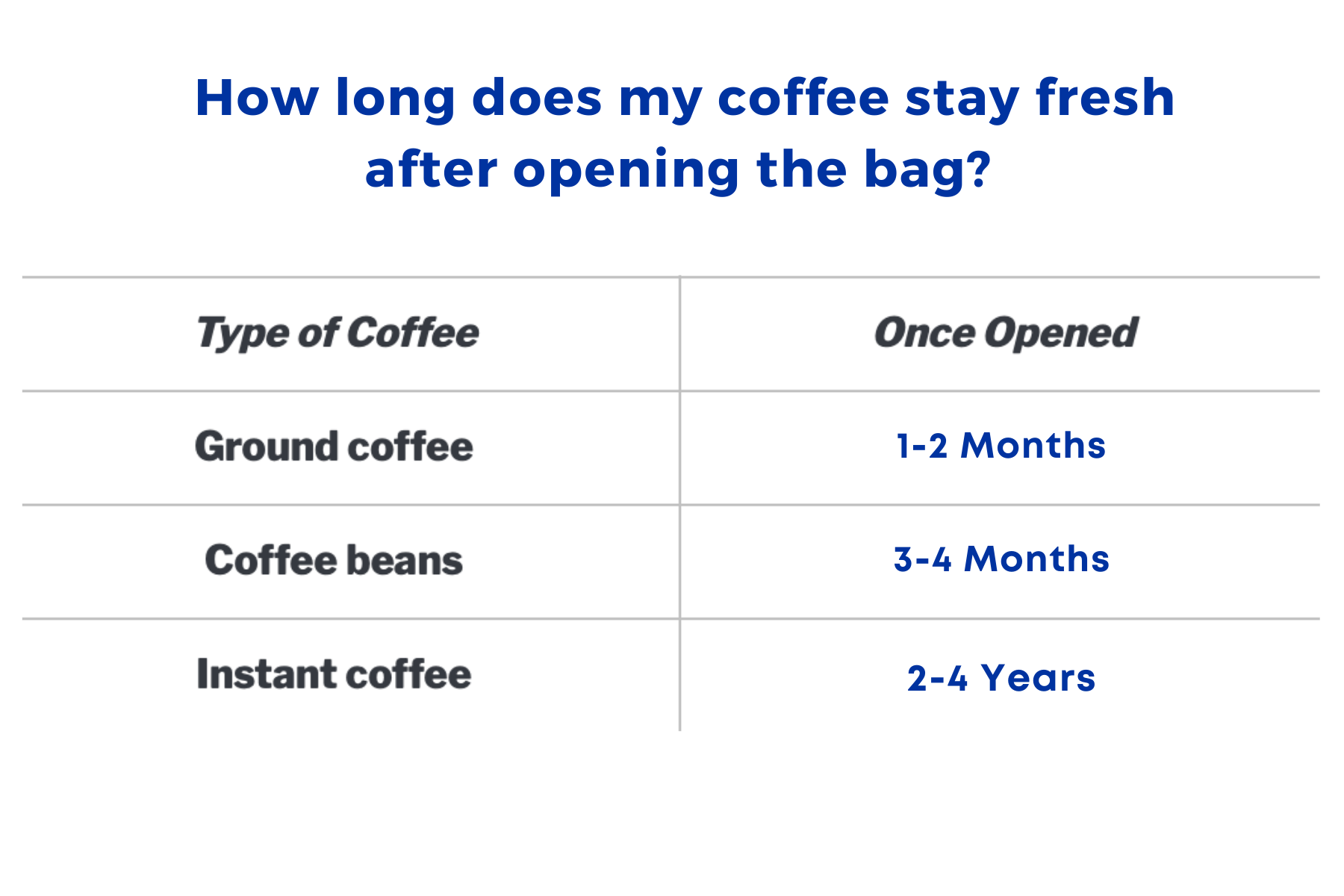 How long does my coffee stay fresh after opening the bag?

| Type of Coffee | Once Opened |
|---|---|
| Ground coffee | 1-2 Months |
| Coffee beans | 3-4 Months |
| Instant coffee | 2-4 Years |